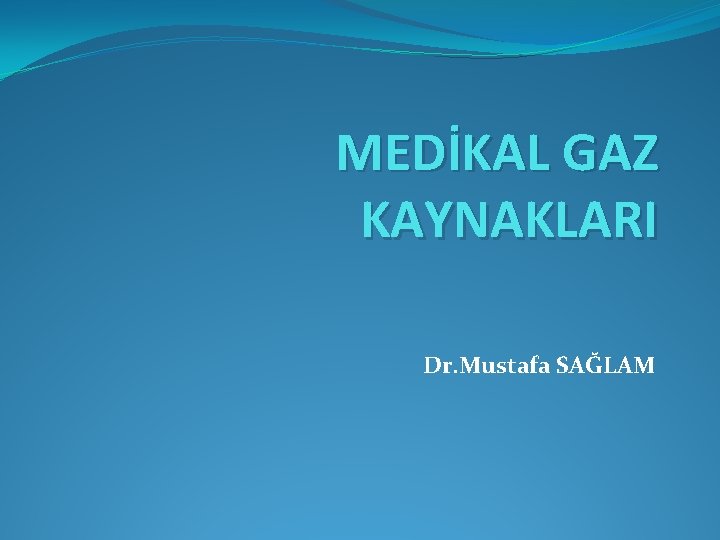 MEDİKAL GAZ KAYNAKLARI

Dr.Mustafa SAĞLAM